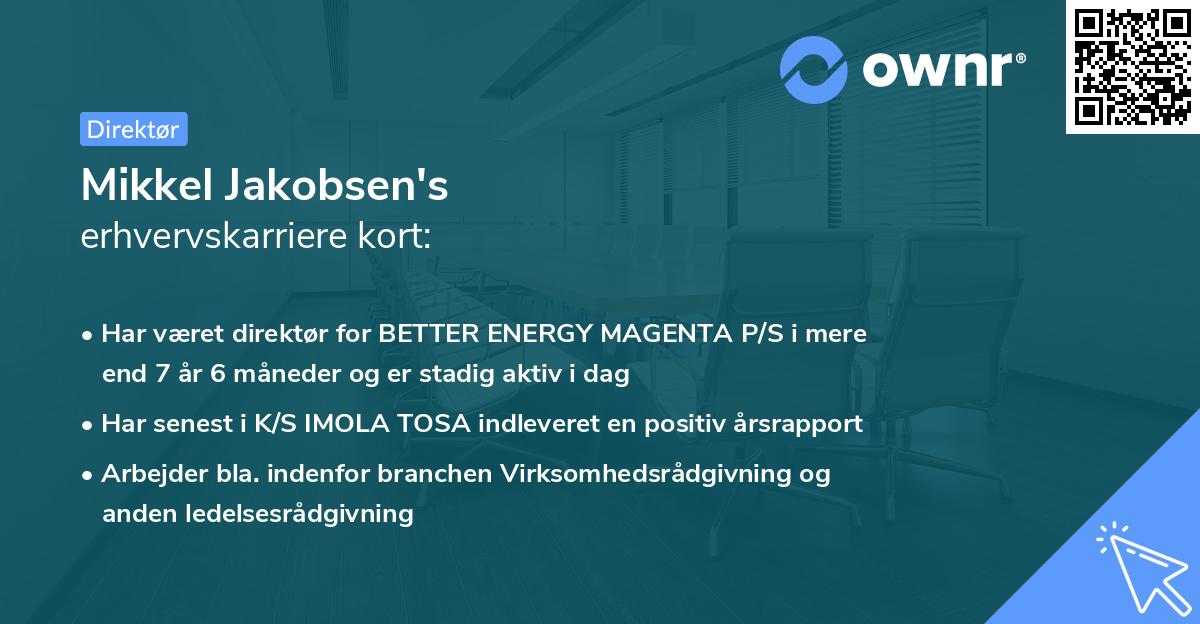 ownr®

Direktør

Mikkel Jakobsen's
erhvervskarriere kort:

• Har været direktør for BETTER ENERGY MAGENTA P/S i mere end 7 år 6 måneder og er stadig aktiv i dag
• Har senest i K/S IMOLA TOSA indleveret en positiv årsrapport
• Arbejder bla. indenfor branchen Virksomhedsrådgivning og anden ledelsesrådgivning